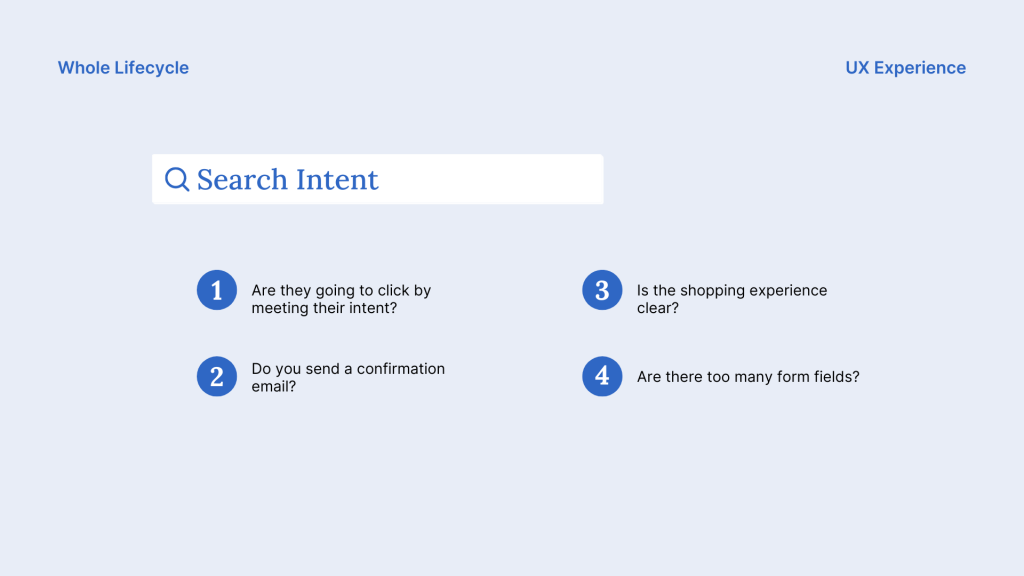 Whole Lifecycle

UX Experience

Search Intent

1 Are they going to click by meeting their intent?

2 Do you send a confirmation email?

3 Is the shopping experience clear?

4 Are there too many form fields?